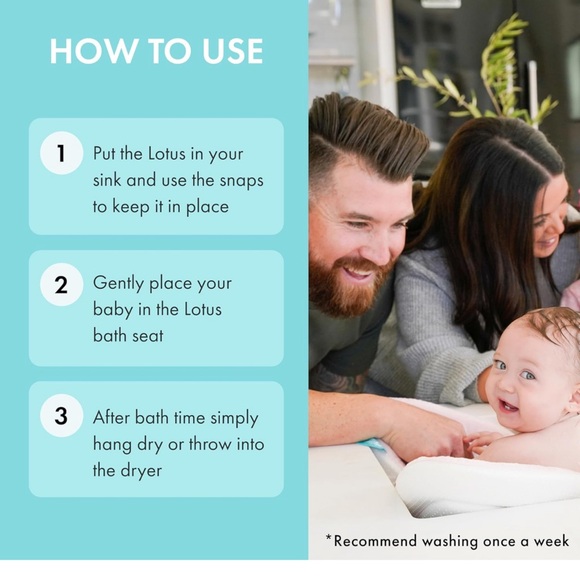 HOW TO USE

1 Put the Lotus in your sink and use the snaps to keep it in place

2 Gently place your baby in the Lotus bath seat

3 After bath time simply hang dry or throw into the dryer

*Recommend washing once a week